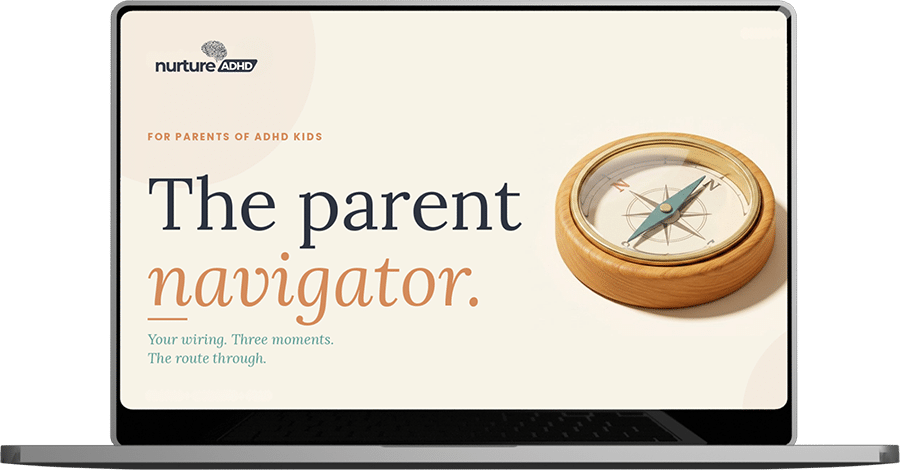 nurture ADHD

FOR PARENTS OF ADHD KIDS

The parent navigator.

Your wiring. Three moments. The route through.

N

N